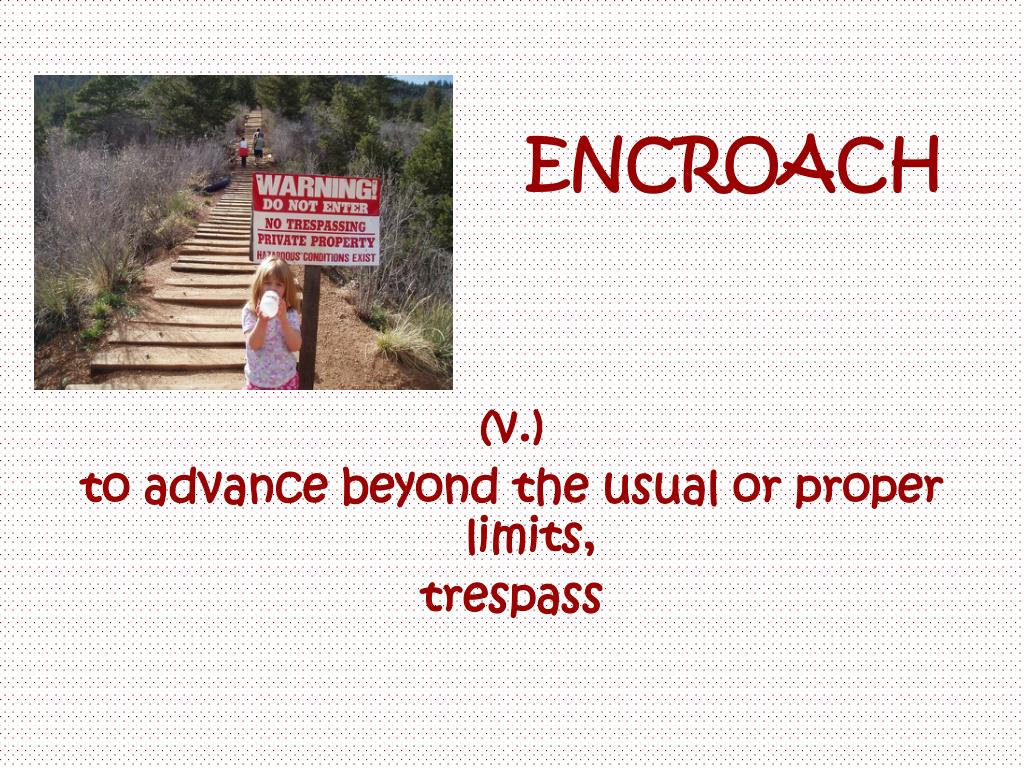 WARNING!
DO NOT ENTER
NO TRESPASSING
PRIVATE PROPERTY
HAZARDOUS CONDITIONS EXIST

ENCROACH

(v.)
to advance beyond the usual or proper limits,
trespass